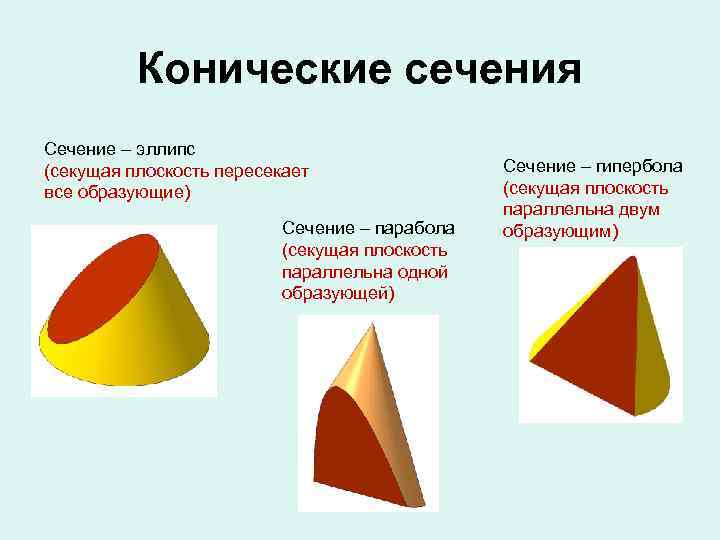 Конические сечения

Сечение – эллипс
(секущая плоскость пересекает все образующие)

Сечение – парабола
(секущая плоскость параллельна одной образующей)

Сечение – гипербола
(секущая плоскость параллельна двум образующим)